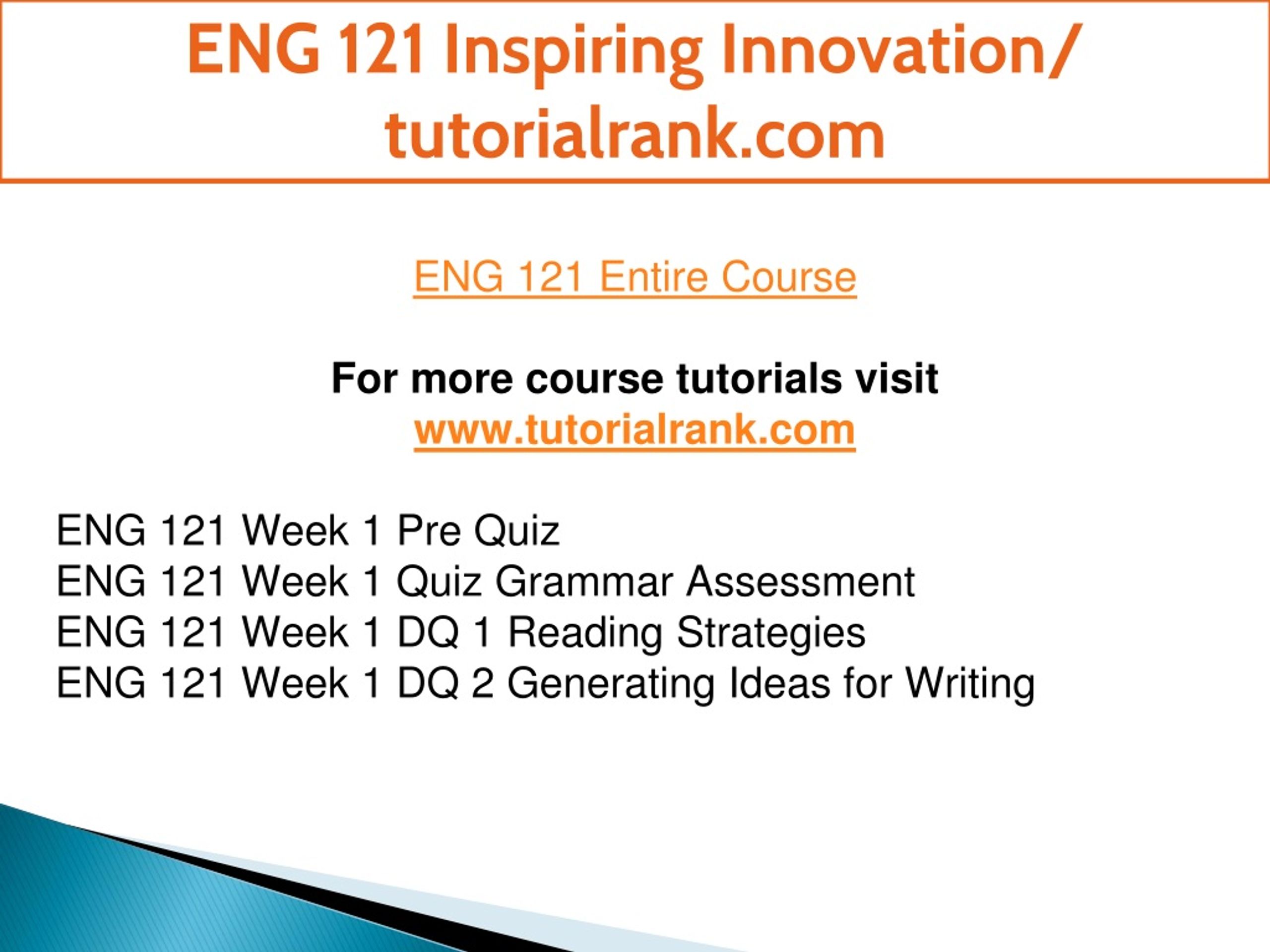 ENG 121 Inspiring Innovation/ tutorialrank.com

ENG 121 Entire Course

For more course tutorials visit
www.tutorialrank.com

ENG 121 Week 1 Pre Quiz
ENG 121 Week 1 Quiz Grammar Assessment
ENG 121 Week 1 DQ 1 Reading Strategies
ENG 121 Week 1 DQ 2 Generating Ideas for Writing